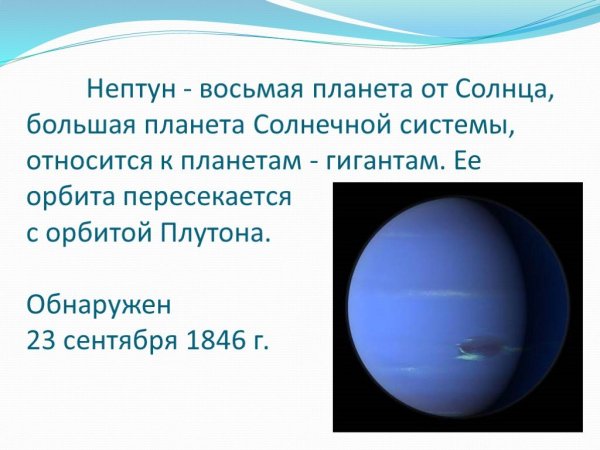 Нептун - восьмая планета от Солнца, большая планета Солнечной системы, относится к планетам - гигантам. Ее орбита пересекается с орбитой Плутона.

Обнаружен
23 сентября 1846 г.